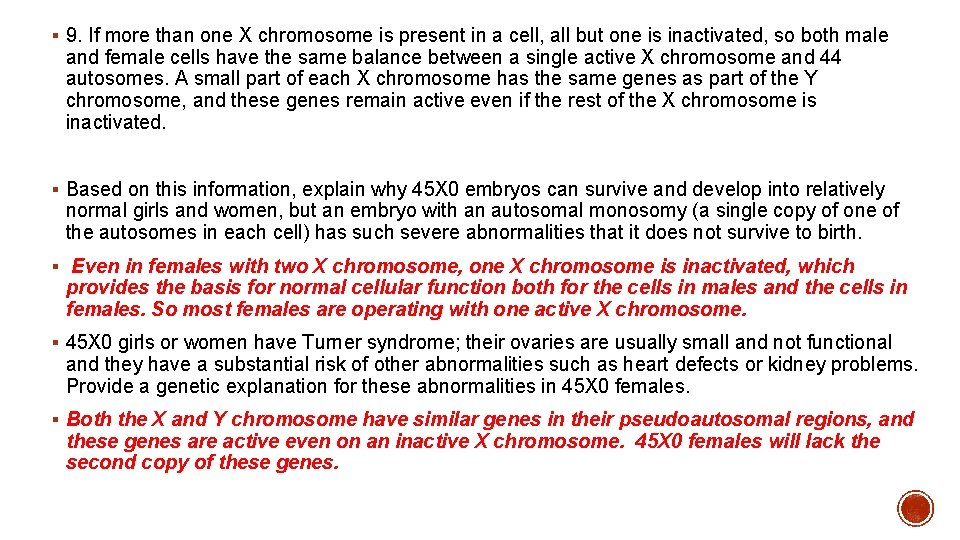 ▪ 9. If more than one X chromosome is present in a cell, all but one is inactivated, so both male and female cells have the same balance between a single active X chromosome and 44 autosomes. A small part of each X chromosome has the same genes as part of the Y chromosome, and these genes remain active even if the rest of the X chromosome is inactivated.

▪ Based on this information, explain why 45X0 embryos can survive and develop into relatively normal girls and women, but an embryo with an autosomal monosomy (a single copy of one of the autosomes in each cell) has such severe abnormalities that it does not survive to birth.

▪ Even in females with two X chromosome, one X chromosome is inactivated, which provides the basis for normal cellular function both for the cells in males and the cells in females. So most females are operating with one active X chromosome.

▪ 45X0 girls or women have Turner syndrome; their ovaries are usually small and not functional and they have a substantial risk of other abnormalities such as heart defects or kidney problems. Provide a genetic explanation for these abnormalities in 45X0 females.

▪ Both the X and Y chromosome have similar genes in their pseudoautosomal regions, and these genes are active even on an inactive X chromosome. 45X0 females will lack the second copy of these genes.